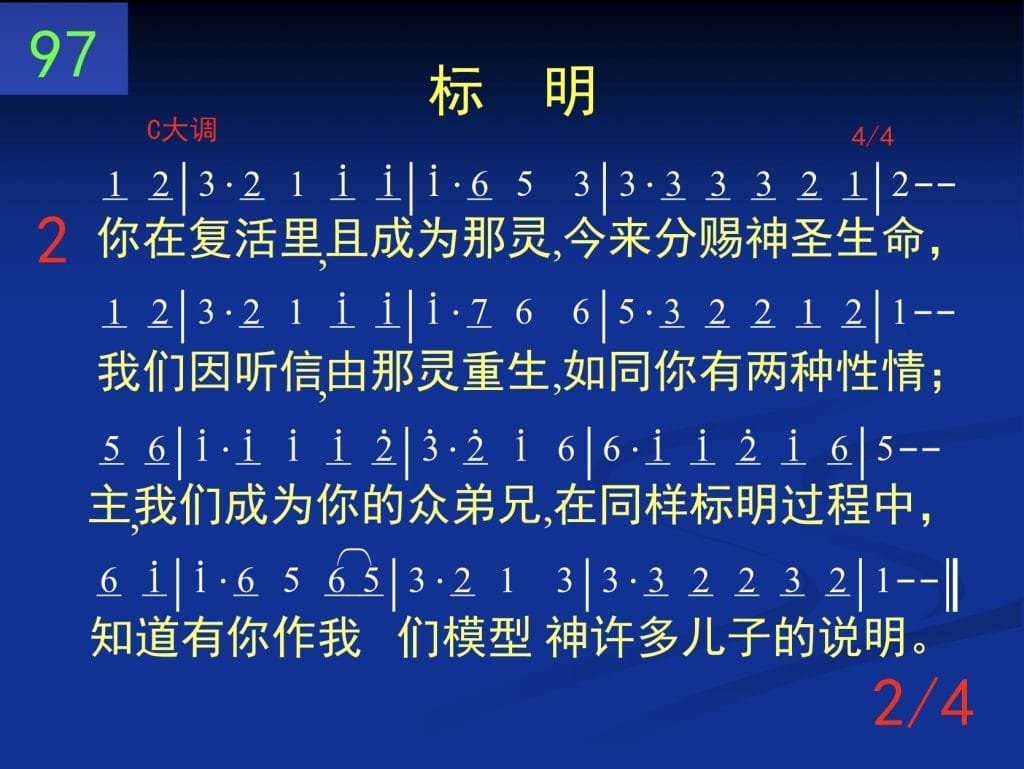 97

标 明

C大调

4/4

1 2 | 3 · 2 1 i i | i · 6 5 3 | 3 · 3 3 3 2 1 | 2 - -

2 你在复活里,且成为那灵,今来分赐神圣生命,

1 2 | 3 · 2 1 i i | i · 7 6 6 | 5 · 3 2 2 1 2 | 1 - -

我们因听信,由那灵重生,如同你有两种性情;

5 6 | i · i i i 2 | 3 · 2 i 6 | 6 · i i 2 i 6 | 5 - -

主,我们成为你的众弟兄,在同样标明过程中,

6 i | i · 6 5 6 5 | 3 · 2 1 3 | 3 · 3 2 2 3 2 | 1 - - ‖

知道有你作我 们模型 神许多儿子的说明。

2/4